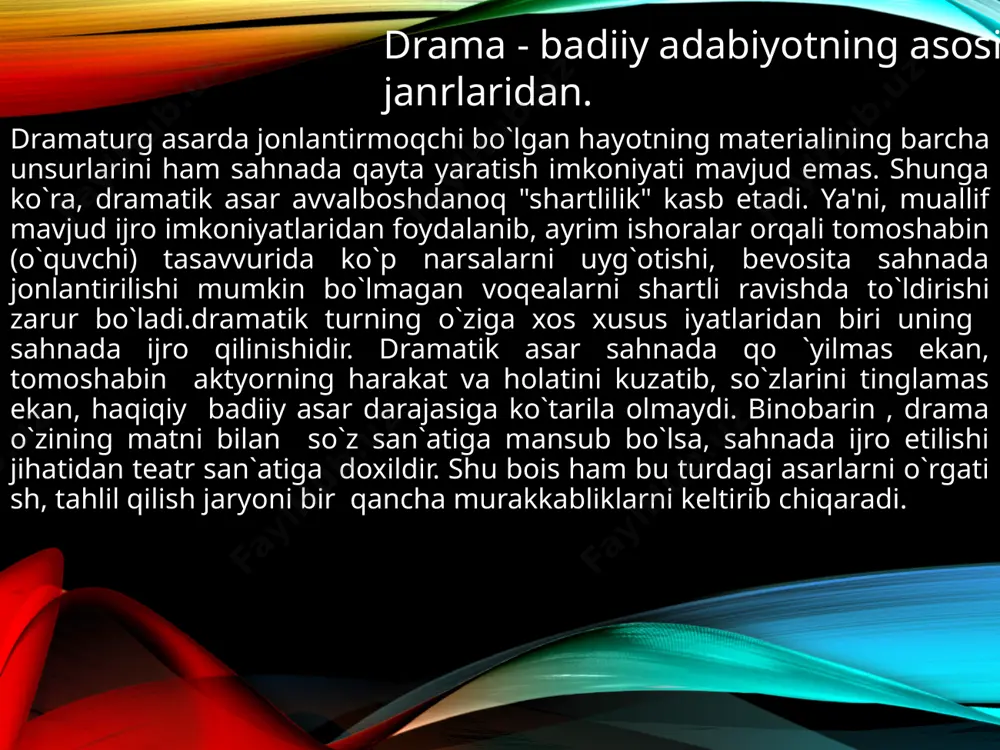 Drama - badiiy adabiyotning asosi janrlaridan.

Dramaturg asarda jonlantirmoqchi bo`lgan hayotning materialining barcha unsurlarini ham sahnada qayta yaratish imkoniyati mavjud emas. Shunga ko`ra, dramatik asar avvalboshdanoq "shartlilik" kasb etadi. Ya'ni, muallif mavjud ijro imkoniyatlaridan foydalanib, ayrim ishoralar orqali tomoshabin (o`quvchi) tasavvurida ko`p narsalarni uyg`otishi, bevosita sahnada jonlantirilishi mumkin bo`lmagan voqealarni shartli ravishda to`ldirishi zarur bo`ladi.dramatik turning o`ziga xos xusus iyatlaridan biri uning sahnada ijro qilinishidir. Dramatik asar sahnada qo `yilmas ekan, tomoshabin aktyorning harakat va holatini kuzatib, so`zlarini tinglamas ekan, haqiqiy badiiy asar darajasiga ko`tarila olmaydi. Binobarin , drama o`zining matni bilan so`z san`atiga mansub bo`lsa, sahnada ijro etilishi jihatidan teatr san`atiga doxildir. Shu bois ham bu turdagi asarlarni o`rgati sh, tahlil qilish jaryoni bir qancha murakkabliklarni keltirib chiqaradi.